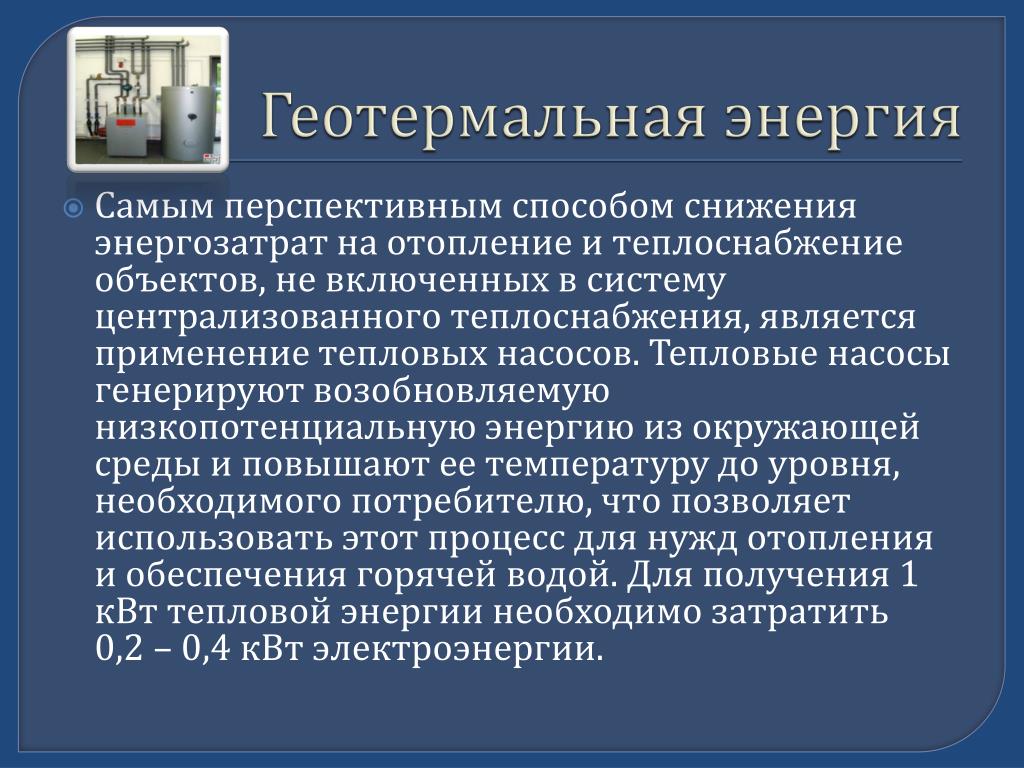 Геотермальная энергия

Самым перспективным способом снижения энергозатрат на отопление и теплоснабжение объектов, не включенных в систему централизованного теплоснабжения, является применение тепловых насосов. Тепловые насосы генерируют возобновляемую низкопотенциальную энергию из окружающей среды и повышают ее температуру до уровня, необходимого потребителю, что позволяет использовать этот процесс для нужд отопления и обеспечения горячей водой. Для получения 1 кВт тепловой энергии необходимо затратить 0,2 – 0,4 кВт электроэнергии.